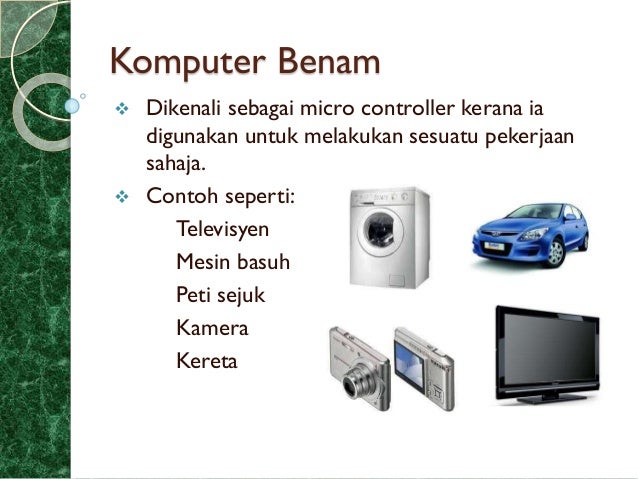 Komputer Benam

❖ Dikenali sebagai micro controller kerana ia digunakan untuk melakukan sesuatu pekerjaan sahaja.

❖ Contoh seperti:

Televisyen

Mesin basuh

Peti sejuk

Kamera

Kereta